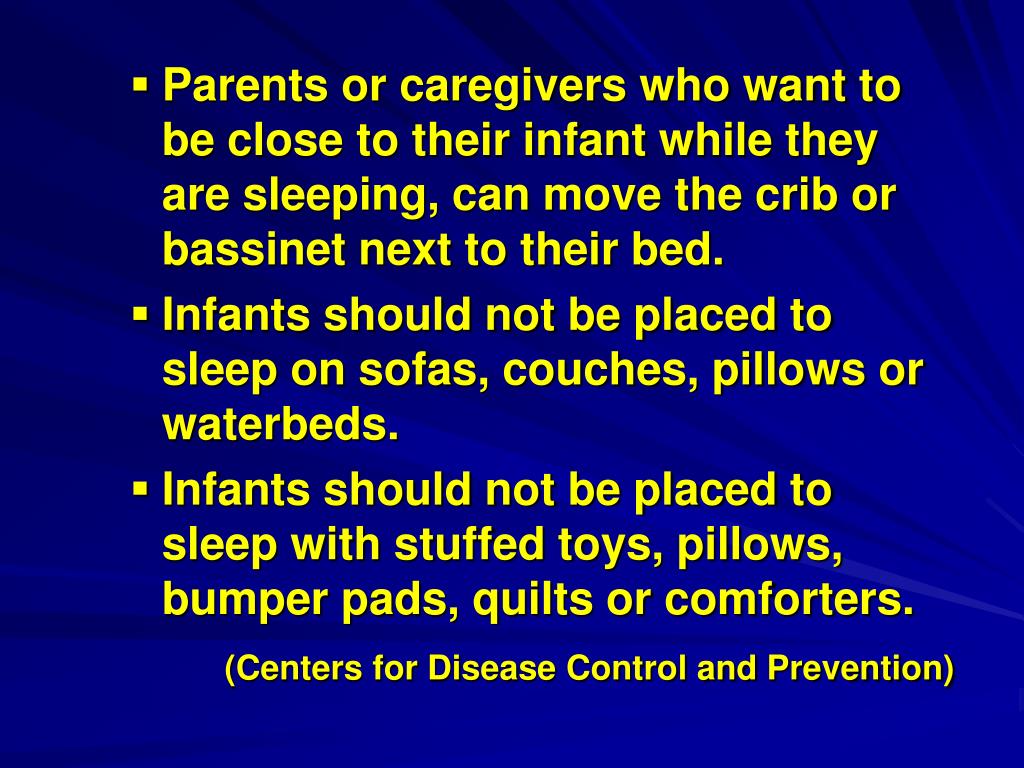 ▪ Parents or caregivers who want to be close to their infant while they are sleeping, can move the crib or bassinet next to their bed.

▪ Infants should not be placed to sleep on sofas, couches, pillows or waterbeds.

▪ Infants should not be placed to sleep with stuffed toys, pillows, bumper pads, quilts or comforters.

(Centers for Disease Control and Prevention)